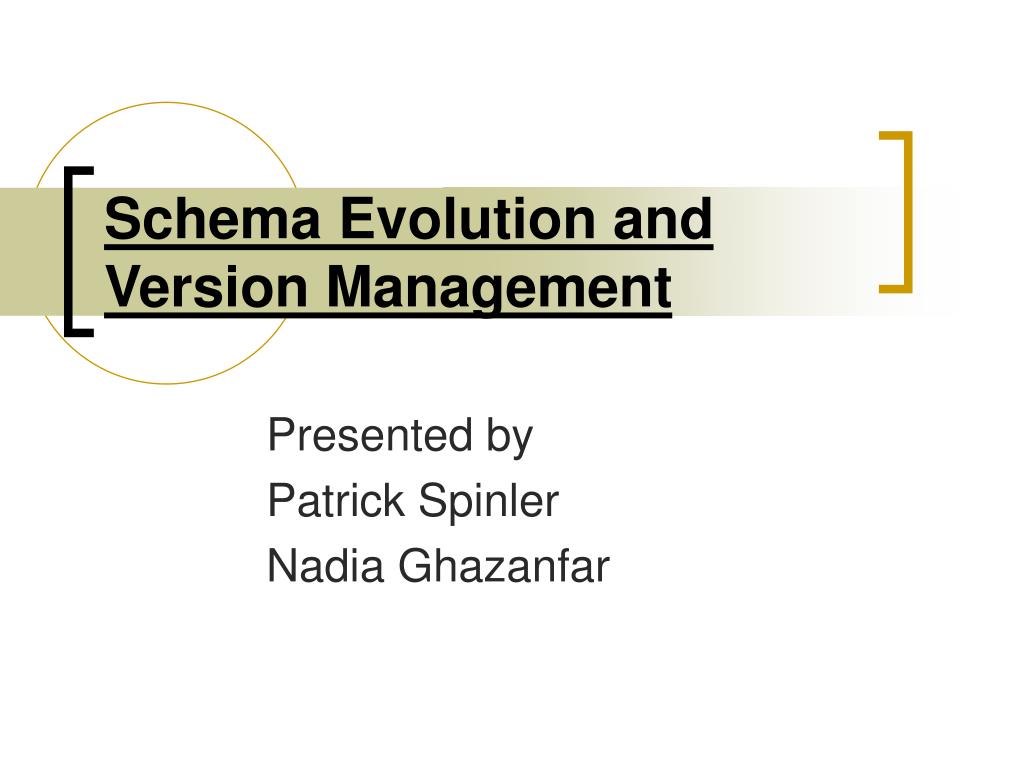 Schema Evolution and Version Management

Presented by
Patrick Spinler
Nadia Ghazanfar